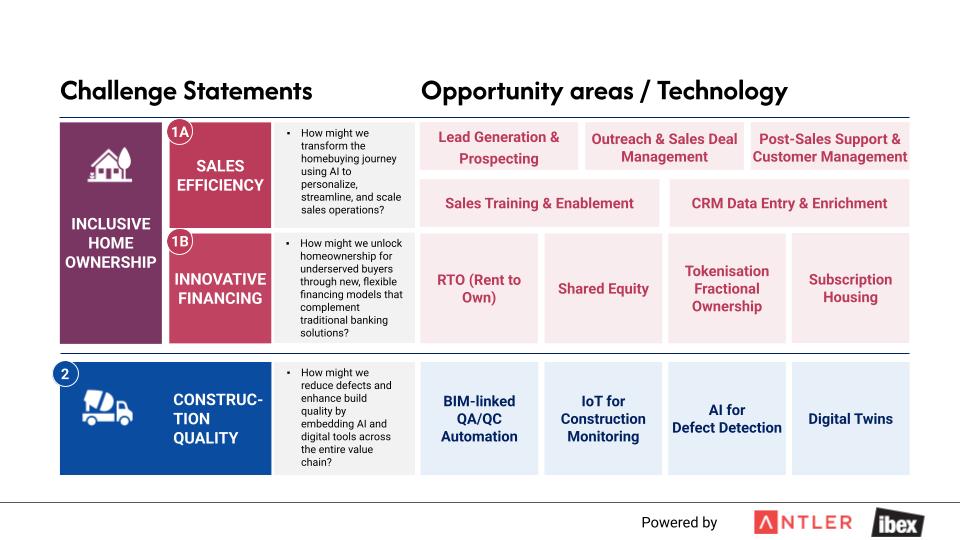 Challenge Statements

Opportunity areas / Technology

INCLUSIVE HOME OWNERSHIP

1A

SALES EFFICIENCY

• How might we transform the homebuying journey using AI to personalize, streamline, and scale sales operations?

Lead Generation & Prospecting

Outreach & Sales Deal Management

Post-Sales Support & Customer Management

Sales Training & Enablement

CRM Data Entry & Enrichment

1B

INNOVATIVE FINANCING

• How might we unlock homeownership for underserved buyers through new, flexible financing models that complement traditional banking solutions?

RTO (Rent to Own)

Shared Equity

Tokenisation Fractional Ownership

Subscription Housing

2

CONSTRUC-TION QUALITY

• How might we reduce defects and enhance build quality by embedding AI and digital tools across the entire value chain?

BIM-linked QA/QC Automation

IoT for Construction Monitoring

AI for Defect Detection

Digital Twins

Powered by ANTLER ibex